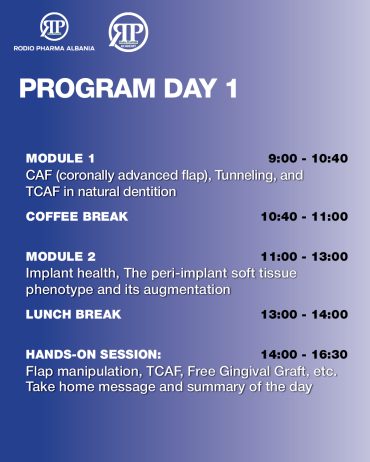 RP
RODIO PHARMA ALBANIA

RP
ACADEMY

PROGRAM DAY 1

MODULE 1 9:00 - 10:40
CAF (coronally advanced flap), Tunneling, and TCAF in natural dentition

COFFEE BREAK 10:40 - 11:00

MODULE 2 11:00 - 13:00
Implant health, The peri-implant soft tissue phenotype and its augmentation

LUNCH BREAK 13:00 - 14:00

HANDS-ON SESSION: 14:00 - 16:30
Flap manipulation, TCAF, Free Gingival Graft, etc.
Take home message and summary of the day